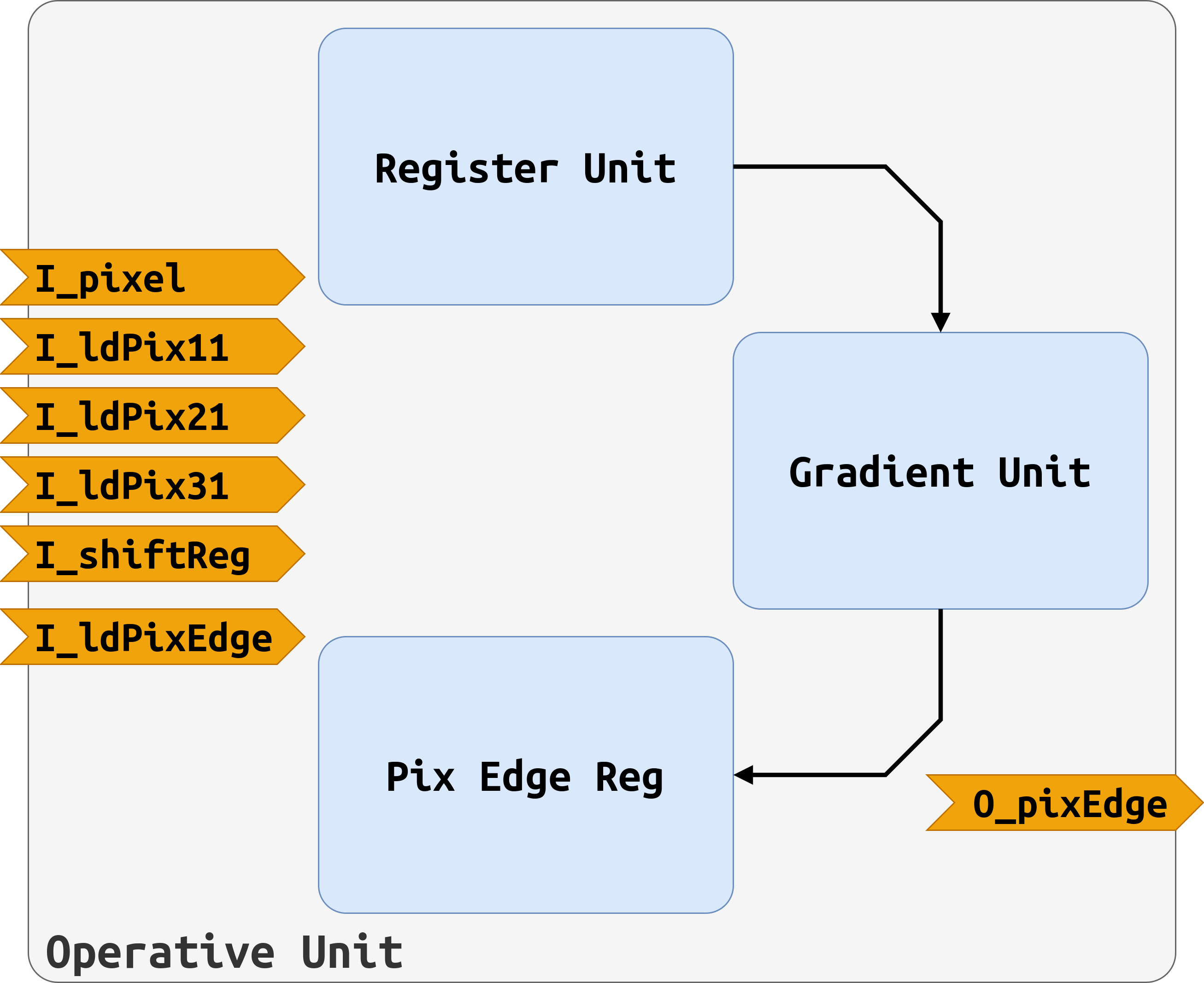 Register Unit

I_pixel

I_ldPix11

I_ldPix21

I_ldPix31

I_shiftReg

I_ldPixEdge

Gradient Unit

Pix Edge Reg

O_pixEdge

Operative Unit